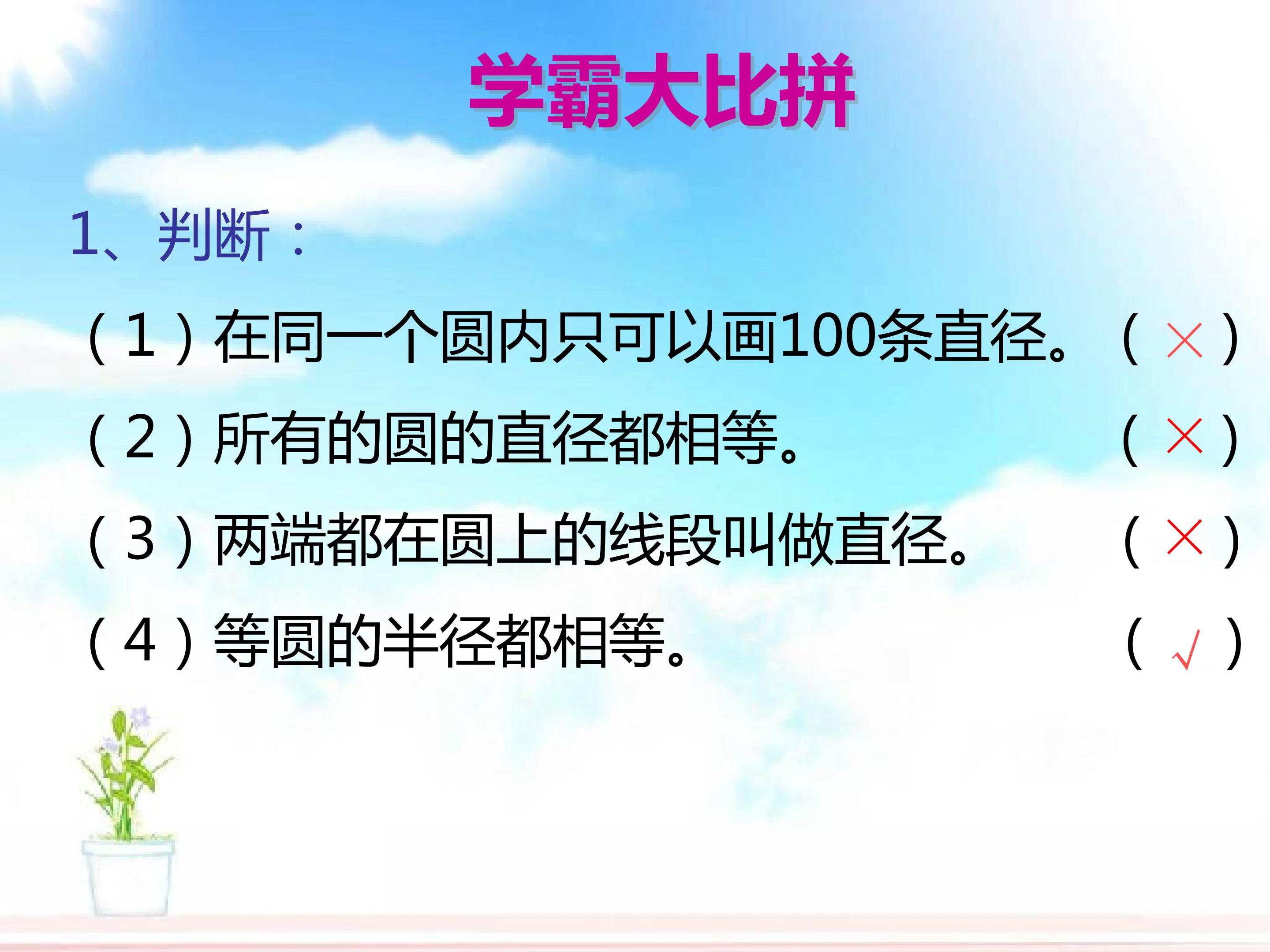 学霸大比拼

1、判断：

（1）在同一个圆内只可以画100条直径。 （×）

（2）所有的圆的直径都相等。 （×）

（3）两端都在圆上的线段叫做直径。 （×）

（4）等圆的半径都相等。 （√）